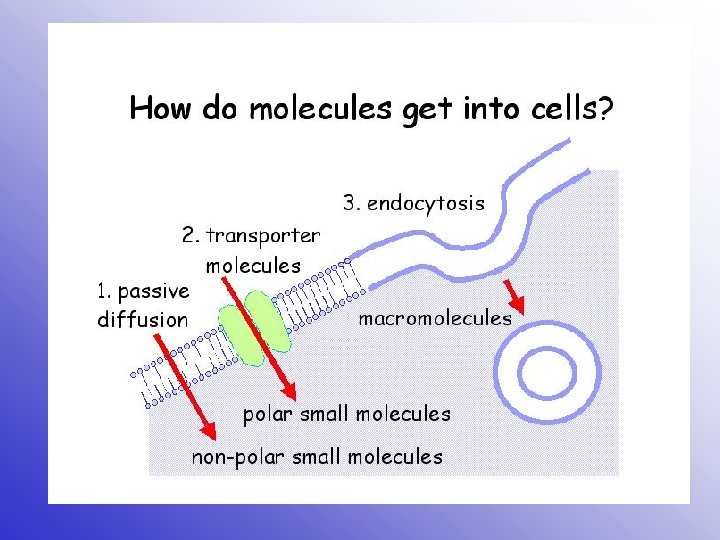 How do molecules get into cells?

3. endocytosis

2. transporter molecules

1. passive diffusion

macromolecules

polar small molecules

non-polar small molecules